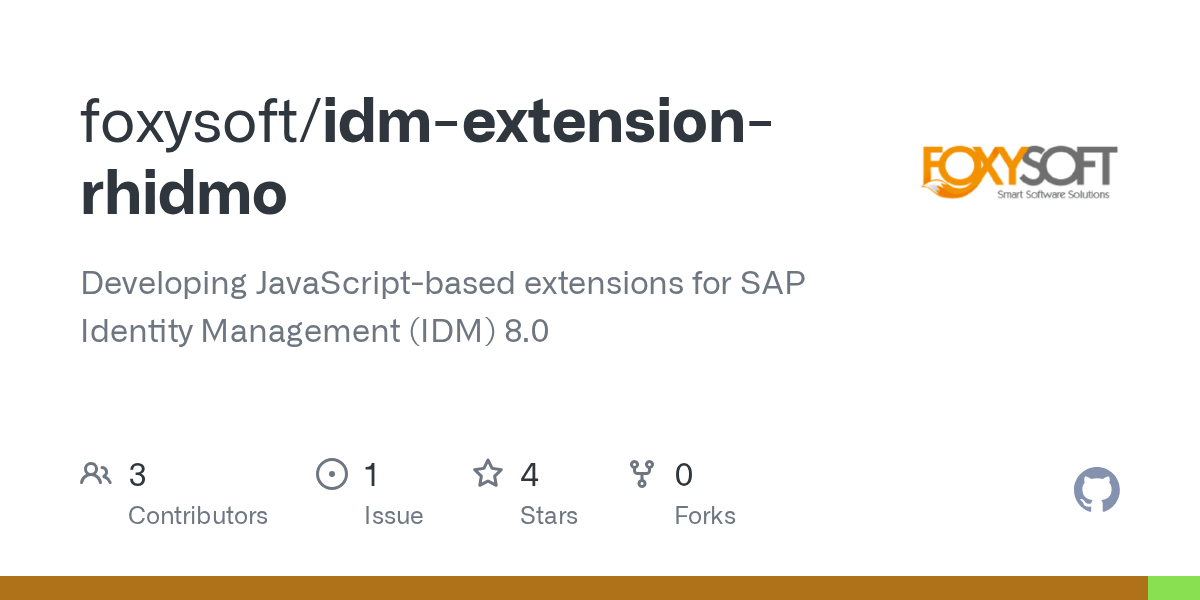 foxysoft/idm-extension-rhidmo

FOXYSOFT
Smart Software Solutions

Developing JavaScript-based extensions for SAP Identity Management (IDM) 8.0

3
Contributors

1
Issue

4
Stars

0
Forks